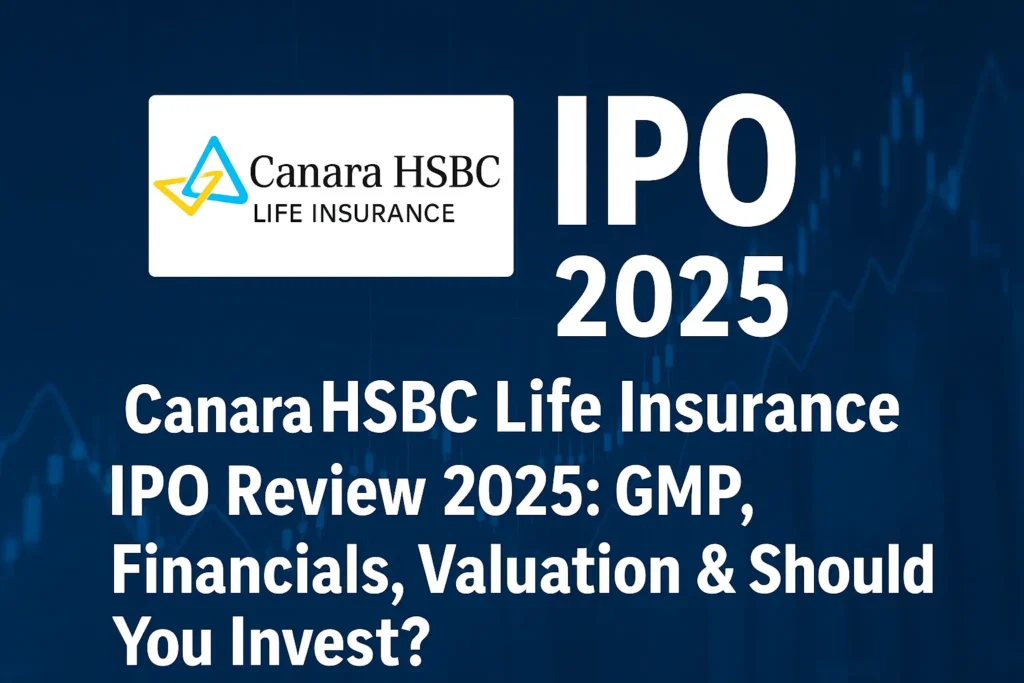 Canara HSBC
LIFE INSURANCE

IPO
2025

Canara HSBC Life Insurance IPO Review 2025: GMP, Financials, Valuation & Should You Invest?